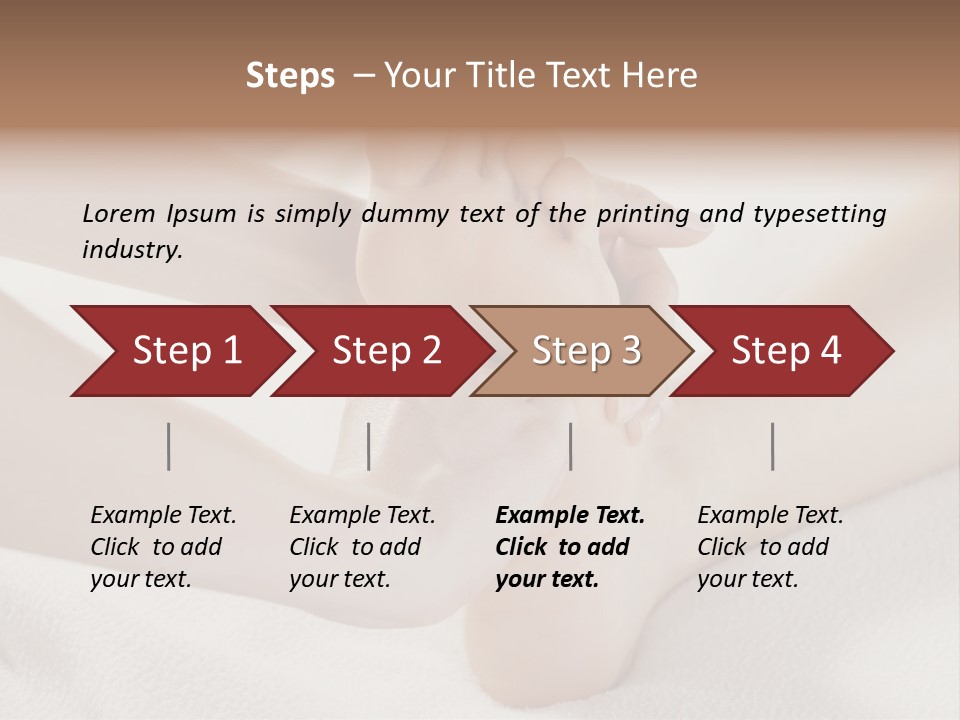 Steps – Your Title Text Here

Lorem Ipsum is simply dummy text of the printing and typesetting industry.

Step 1
Step 2
Step 3
Step 4

Example Text. Click to add your text.

Example Text. Click to add your text.

Example Text. Click to add your text.

Example Text. Click to add your text.